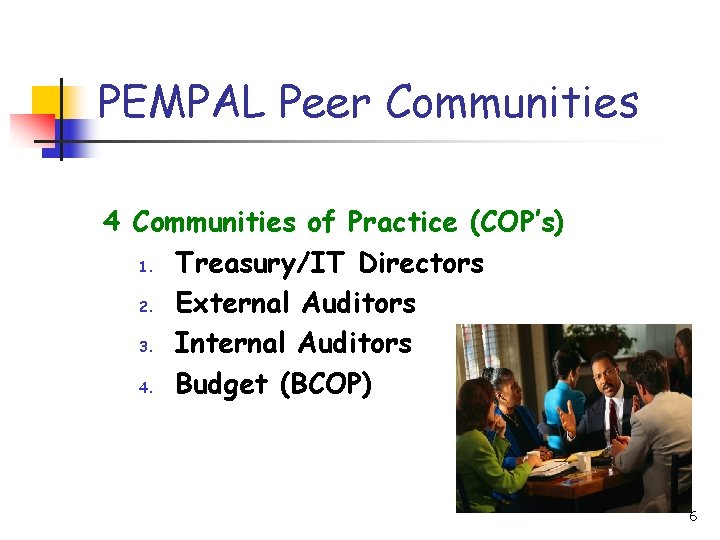 PEMPAL Peer Communities

4 Communities of Practice (COP's)

1. Treasury/IT Directors
2. External Auditors
3. Internal Auditors
4. Budget (BCOP)

6